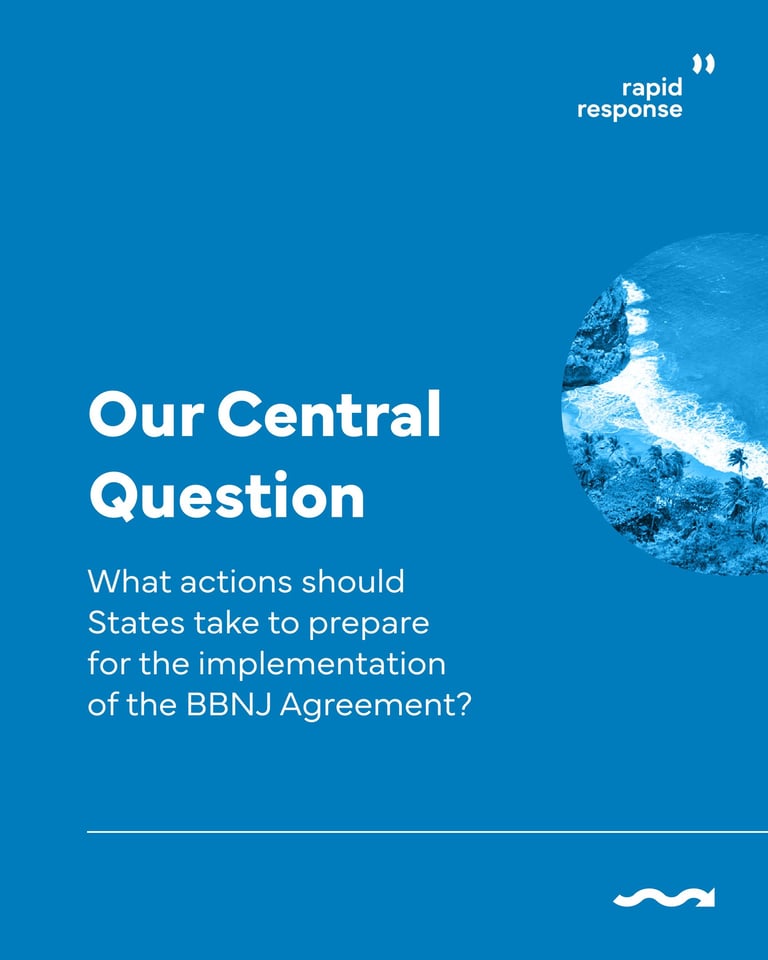 rapid response

Our Central Question

What actions should States take to prepare for the implementation of the BBNJ Agreement?